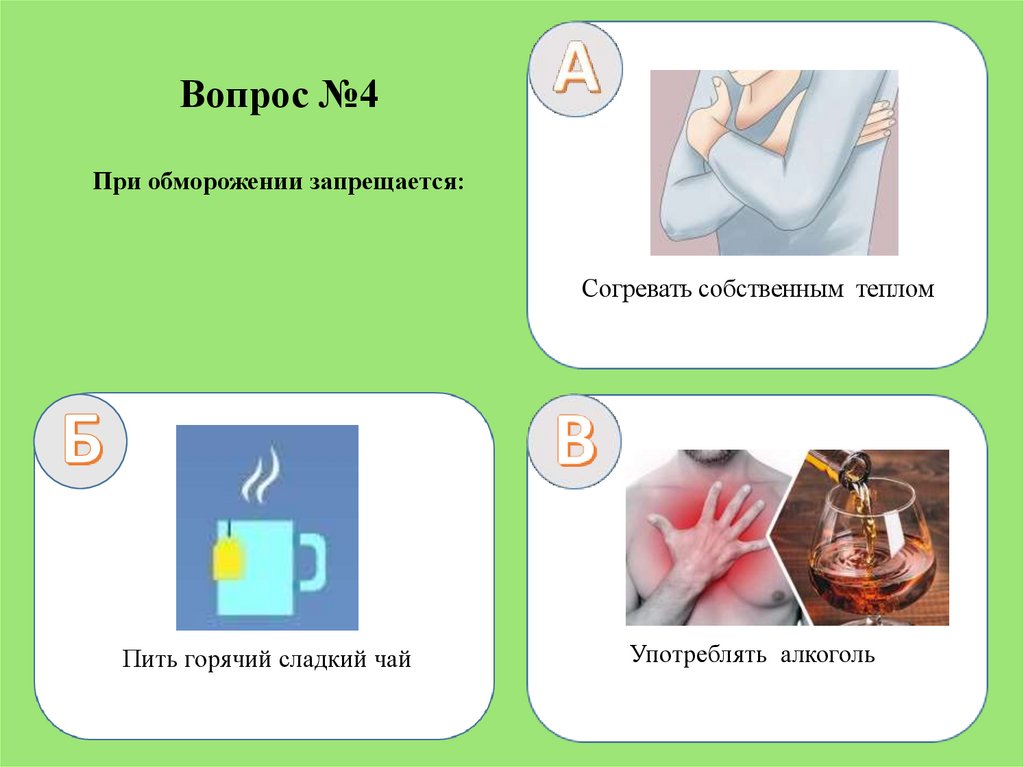 Вопрос №4

При обморожении запрещается:

А

Согревать собственным теплом

Б

Пить горячий сладкий чай

В

Употреблять алкоголь